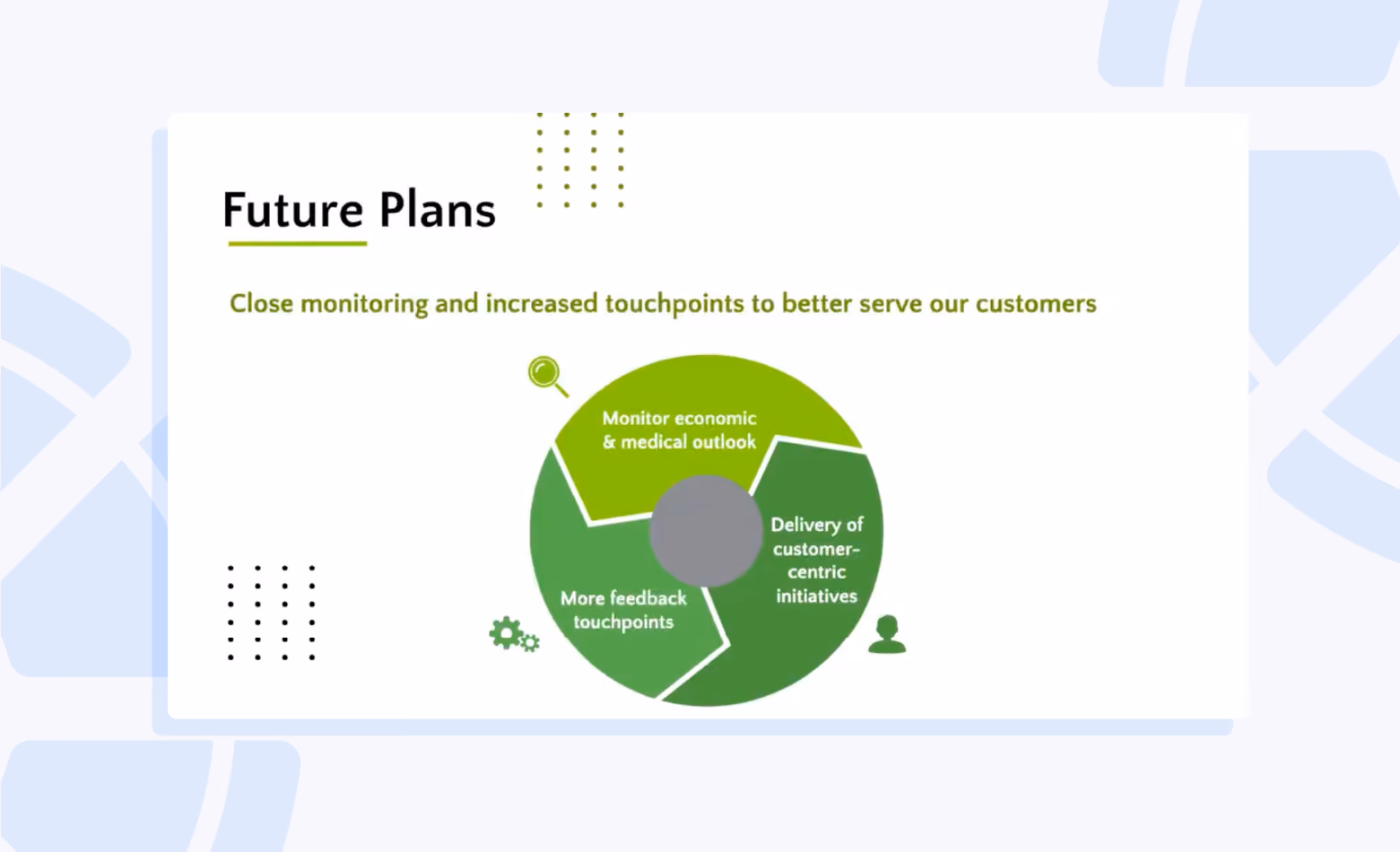 Future Plans

Close monitoring and increased touchpoints to better serve our customers

Monitor economic & medical outlook

Delivery of customer-centric initiatives

More feedback touchpoints